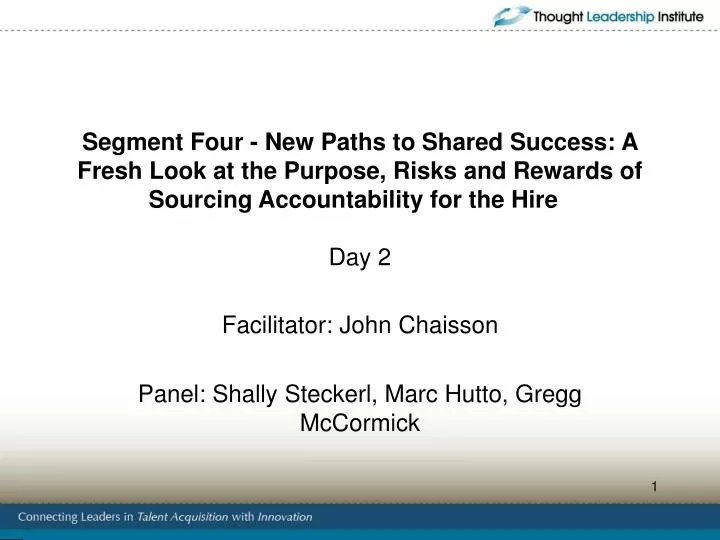 Thought Leadership Institute

Segment Four - New Paths to Shared Success: A Fresh Look at the Purpose, Risks and Rewards of Sourcing Accountability for the Hire

Day 2

Facilitator: John Chaisson

Panel: Shally Steckerl, Marc Hutto, Gregg McCormick

1

Connecting Leaders in Talent Acquisition with Innovation